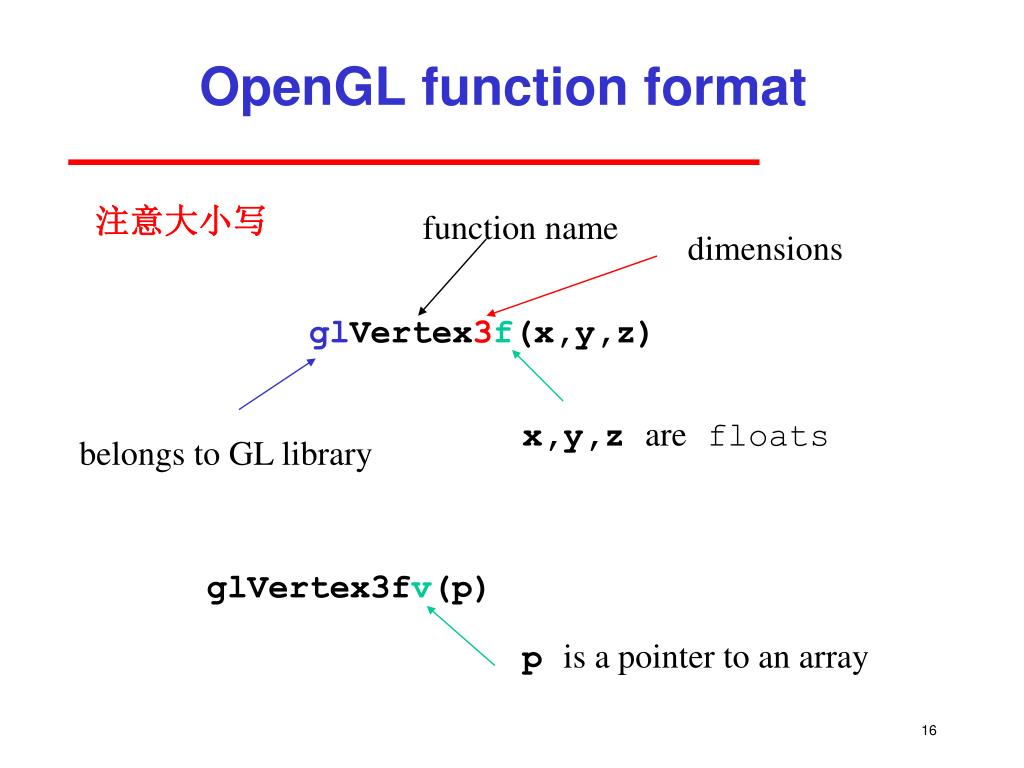 OpenGL function format

注意大小写

function name

dimensions

glVertex3f(x,y,z)

belongs to GL library

x,y,z are floats

glVertex3fv(p)

p is a pointer to an array

16